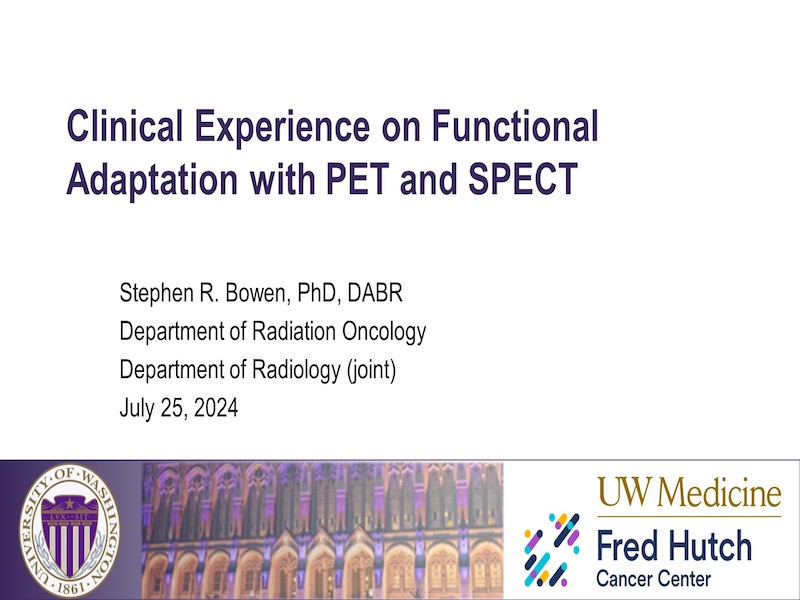 Clinical Experience on Functional Adaptation with PET and SPECT

Stephen R. Bowen, PhD, DABR
Department of Radiation Oncology
Department of Radiology (joint)
July 25, 2024

UNIVERSITY OF WASHINGTON
LVX SIT
1861

UW Medicine

Fred Hutch
Cancer Center